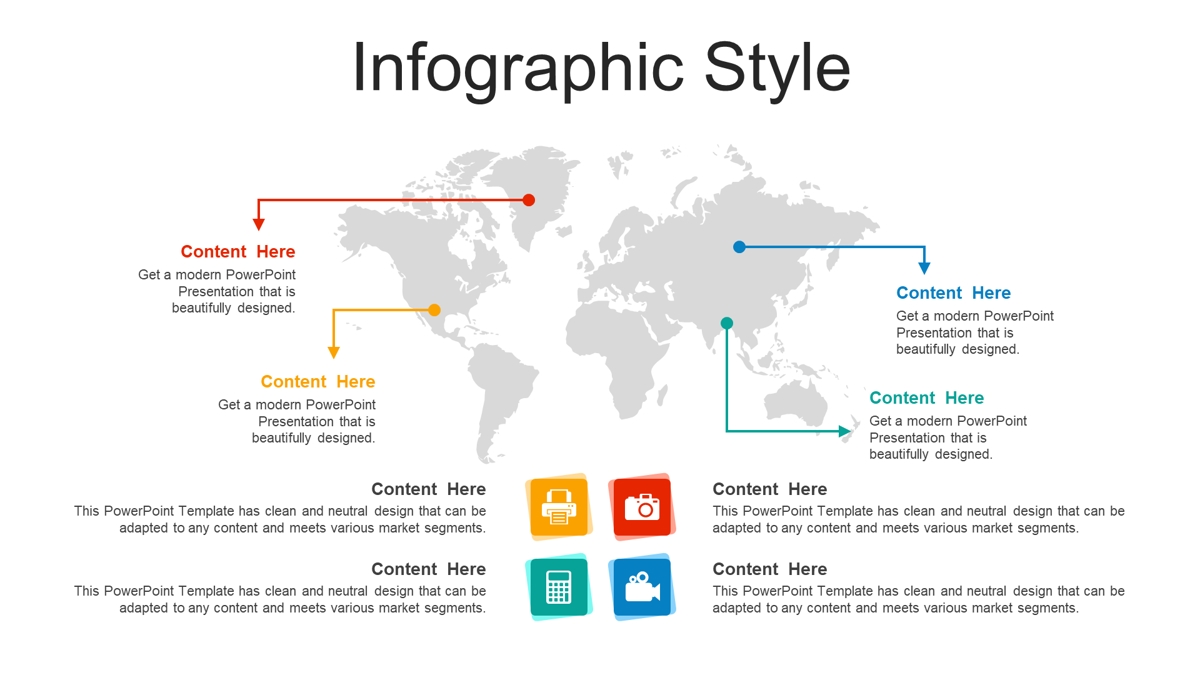 Infographic Style

Content Here
Get a modern PowerPoint Presentation that is beautifully designed.

Content Here
Get a modern PowerPoint Presentation that is beautifully designed.

Content Here
Get a modern PowerPoint Presentation that is beautifully designed.

Content Here
Get a modern PowerPoint Presentation that is beautifully designed.

Content Here
This PowerPoint Template has clean and neutral design that can be adapted to any content and meets various market segments.

Content Here
This PowerPoint Template has clean and neutral design that can be adapted to any content and meets various market segments.

Content Here
This PowerPoint Template has clean and neutral design that can be adapted to any content and meets various market segments.

Content Here
This PowerPoint Template has clean and neutral design that can be adapted to any content and meets various market segments.